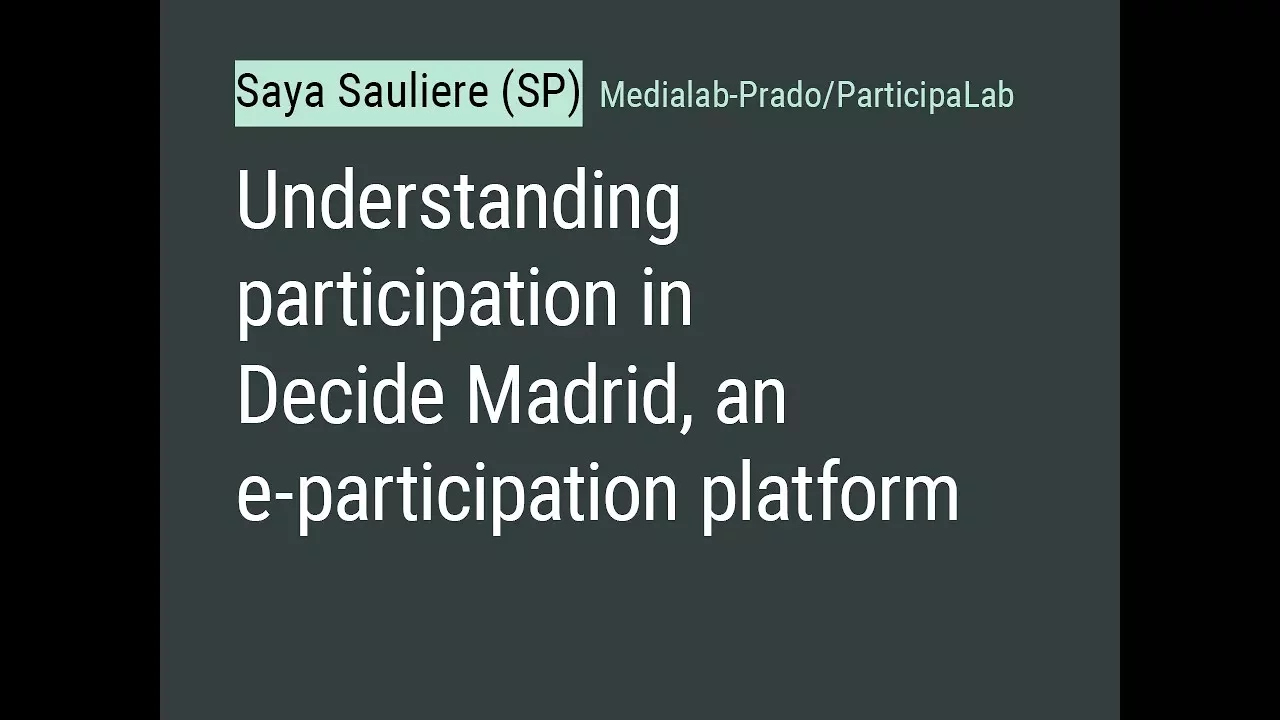 Saya Sauliere (SP) Medialab-Prado/ParticipaLab

Understanding participation in Decide Madrid, an e-participation platform